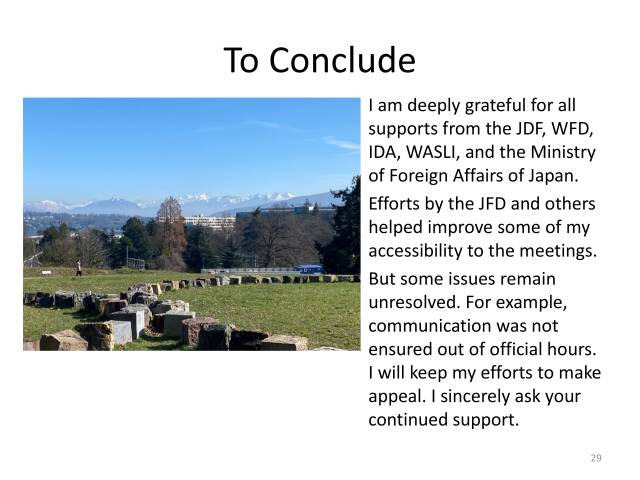 To Conclude

I am deeply grateful for all supports from the JDF, WFD, IDA, WASLI, and the Ministry of Foreign Affairs of Japan.

Efforts by the JFD and others helped improve some of my accessibility to the meetings.

But some issues remain unresolved. For example, communication was not ensured out of official hours. I will keep my efforts to make appeal. I sincerely ask your continued support.

29